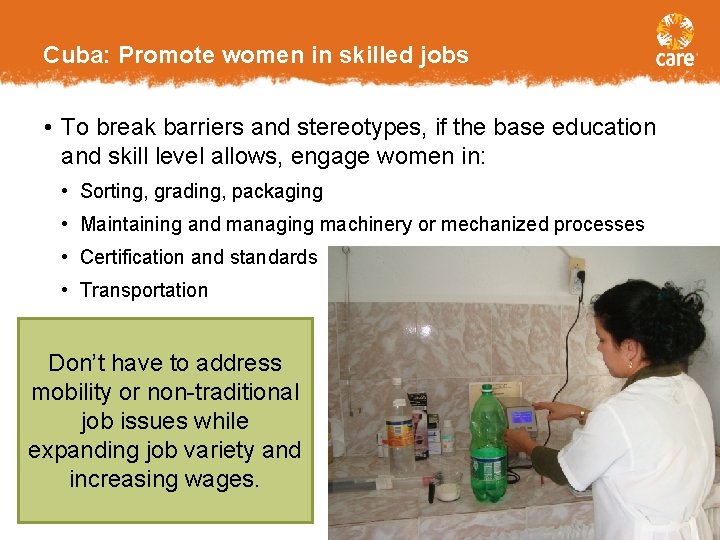 Cuba: Promote women in skilled jobs

care

• To break barriers and stereotypes, if the base education and skill level allows, engage women in:

• Sorting, grading, packaging
• Maintaining and managing machinery or mechanized processes
• Certification and standards
• Transportation

Don't have to address mobility or non-traditional job issues while expanding job variety and increasing wages.